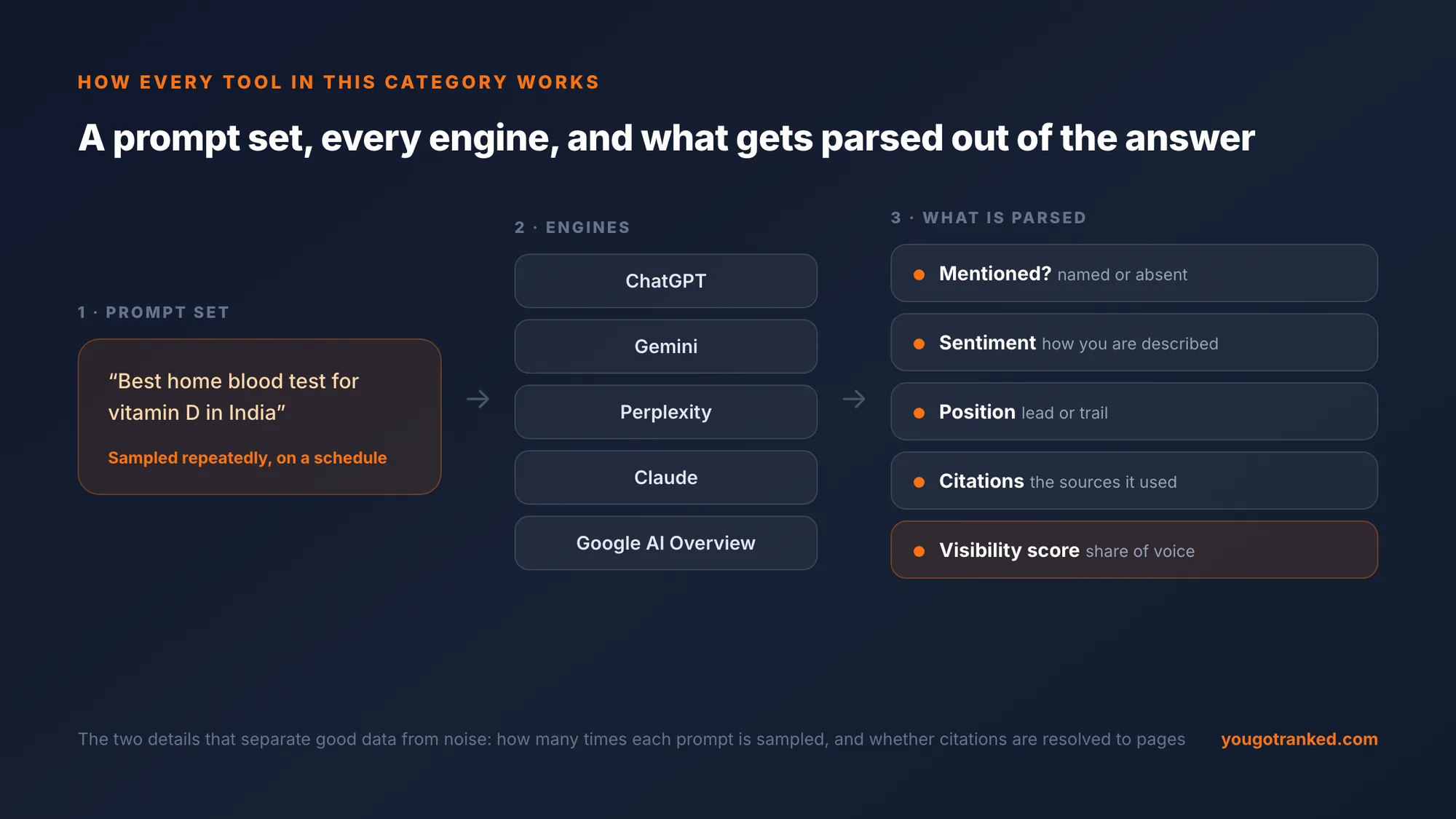 HOW EVERY TOOL IN THIS CATEGORY WORKS

A prompt set, every engine, and what gets parsed out of the answer

1 · PROMPT SET

“Best home blood test for vitamin D in India”

Sampled repeatedly, on a schedule

2 · ENGINES

ChatGPT

Gemini

Perplexity

Claude

Google AI Overview

3 · WHAT IS PARSED

Mentioned? named or absent

Sentiment how you are described

Position lead or trail

Citations the sources it used

Visibility score share of voice

The two details that separate good data from noise: how many times each prompt is sampled, and whether citations are resolved to pages

yougotranked.com